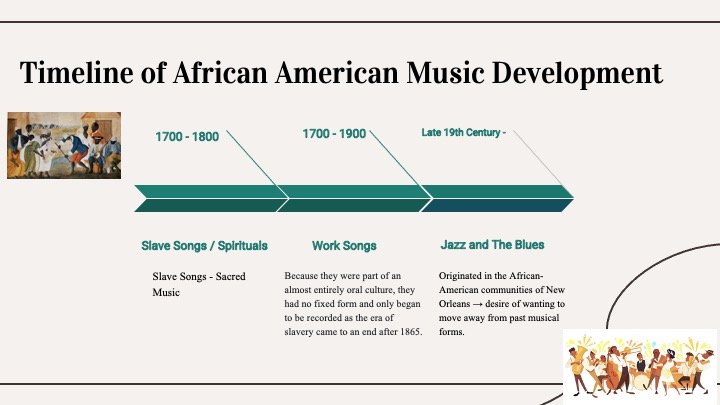 Timeline of African American Music Development

1700 - 1800

1700 - 1900

Late 19th Century -

Slave Songs / Spirituals

Slave Songs - Sacred Music

Work Songs

Because they were part of an almost entirely oral culture, they had no fixed form and only began to be recorded as the era of slavery came to an end after 1865.

Jazz and The Blues

Originated in the African-American communities of New Orleans → desire of wanting to move away from past musical forms.